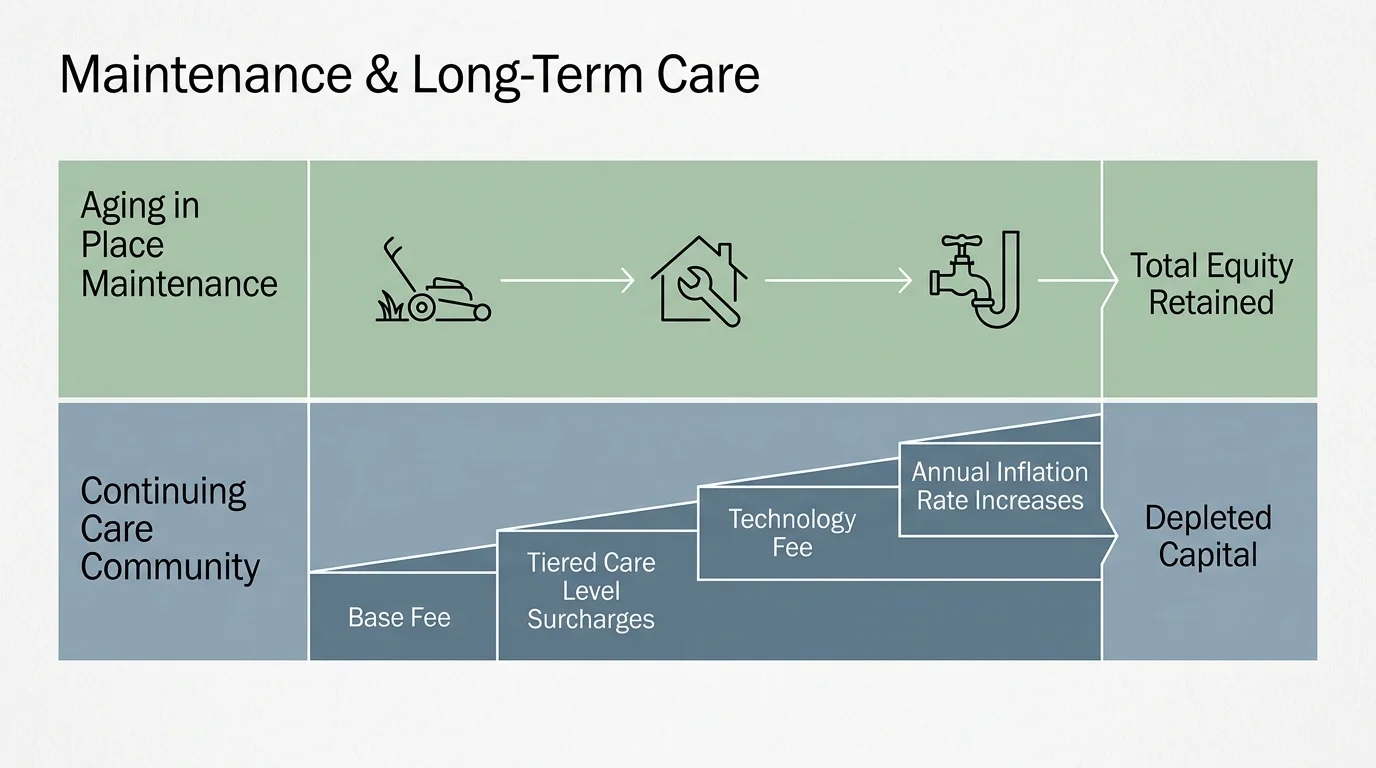 Maintenance & Long-Term Care

Aging in Place Maintenance

Total Equity Retained

Continuing Care Community

Base Fee

Tiered Care Level Surcharges

Technology Fee

Annual Inflation Rate Increases

Depleted Capital